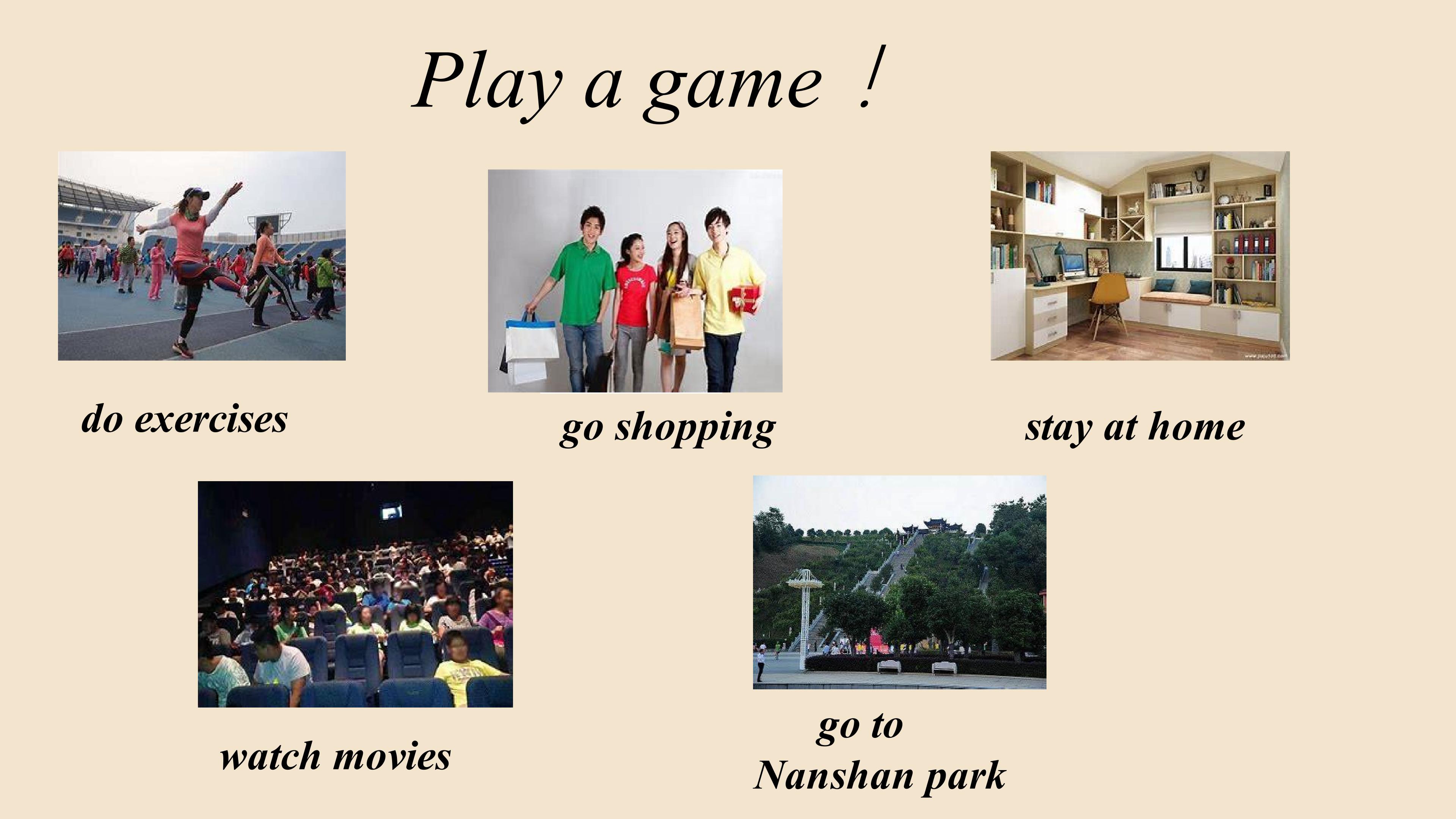 Play a game !

do exercises

go shopping

stay at home

watch movies

go to
Nanshan park